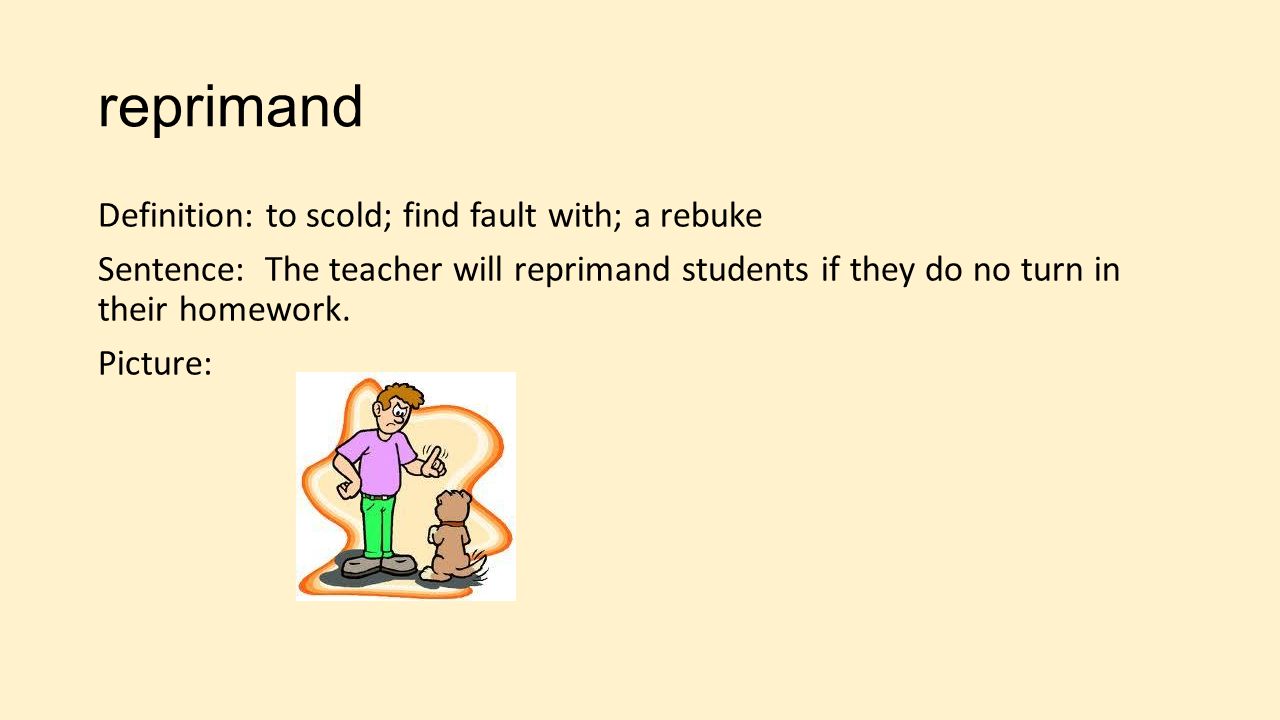 reprimand

Definition: to scold; find fault with; a rebuke

Sentence: The teacher will reprimand students if they do no turn in their homework.

Picture: